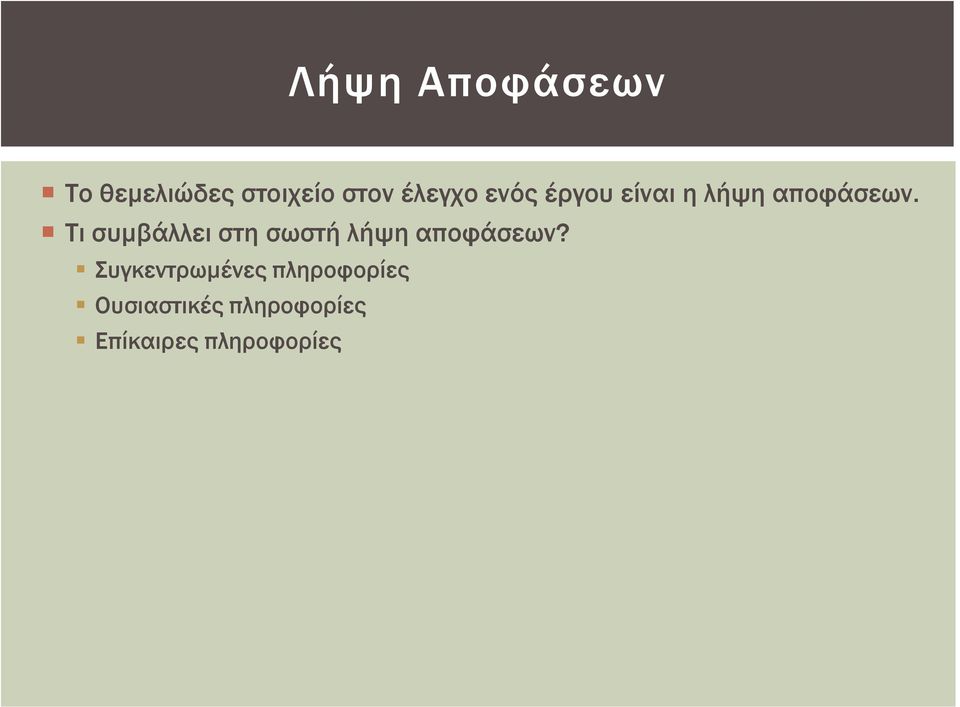 Λήψη Αποφάσεων

Το θεμελιώδες στοιχείο στον έλεγχο ενός έργου είναι η λήψη αποφάσεων.

Τι συμβάλλει στη σωστή λήψη αποφάσεων?

Συγκεντρωμένες πληροφορίες

Ουσιαστικές πληροφορίες

Επίκαιρες πληροφορίες